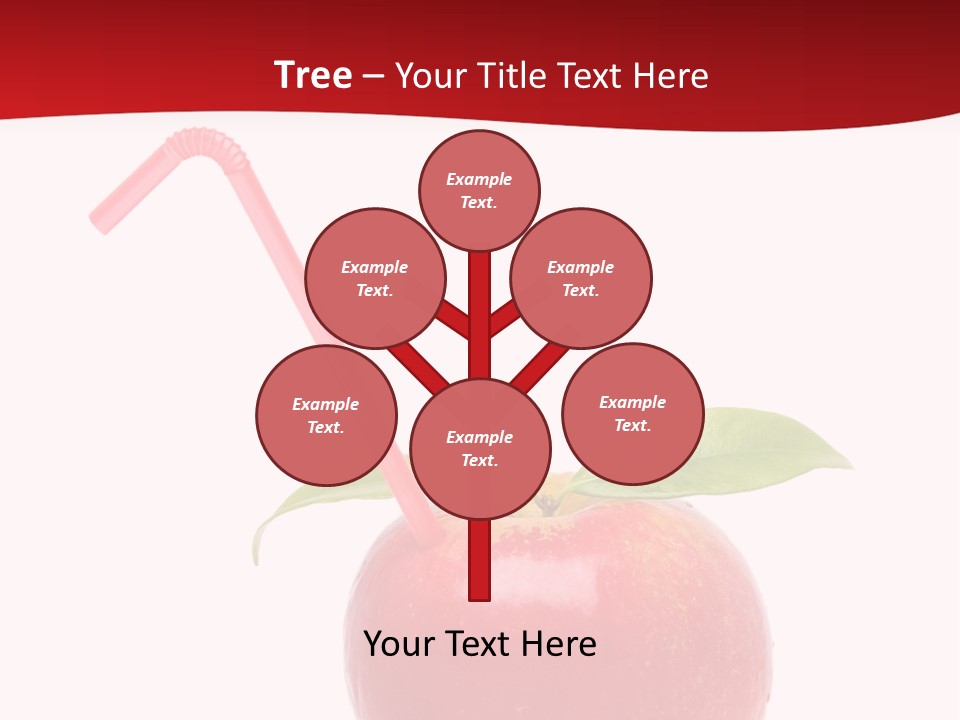 Tree – Your Title Text Here

Example Text.

Example Text.

Example Text.

Example Text.

Example Text.

Example Text.

Your Text Here